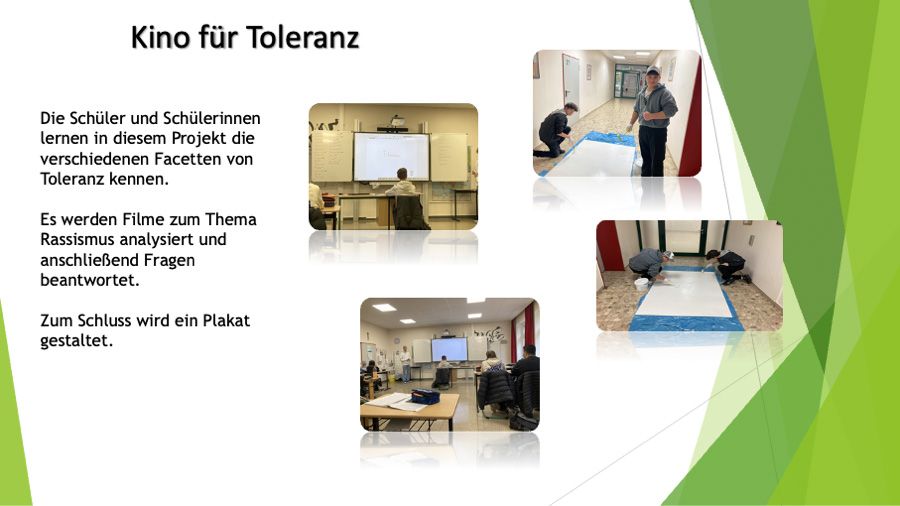 Kino für Toleranz

Die Schüler und Schülerinnen lernen in diesem Projekt die verschiedenen Facetten von Toleranz kennen.

Es werden Filme zum Thema Rassismus analysiert und anschließend Fragen beantwortet.

Zum Schluss wird ein Plakat gestaltet.